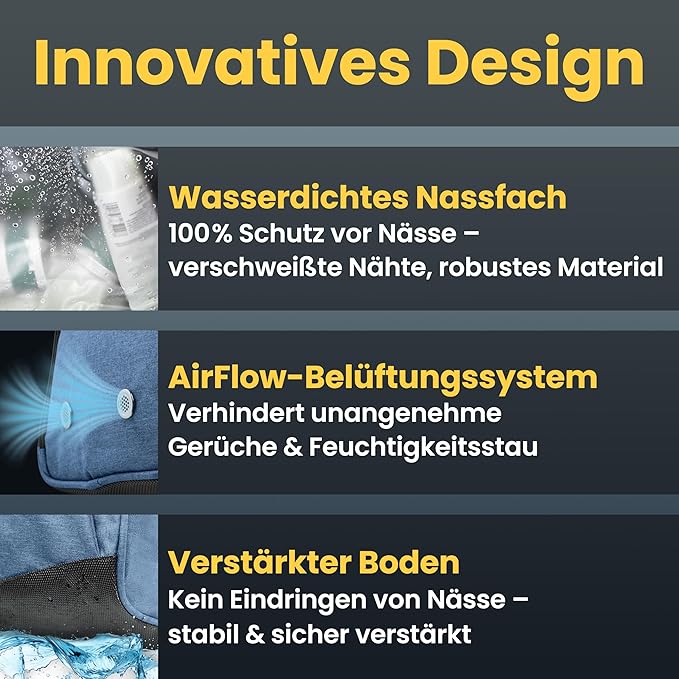 Innovatives Design

Wasserdichtes Nassfach
100% Schutz vor Nässe – verschweißte Nähte, robustes Material

AirFlow-Belüftungssystem
Verhindert unangenehme Gerüche & Feuchtigkeitsstau

Verstärkter Boden
Kein Eindringen von Nässe – stabil & sicher verstärkt